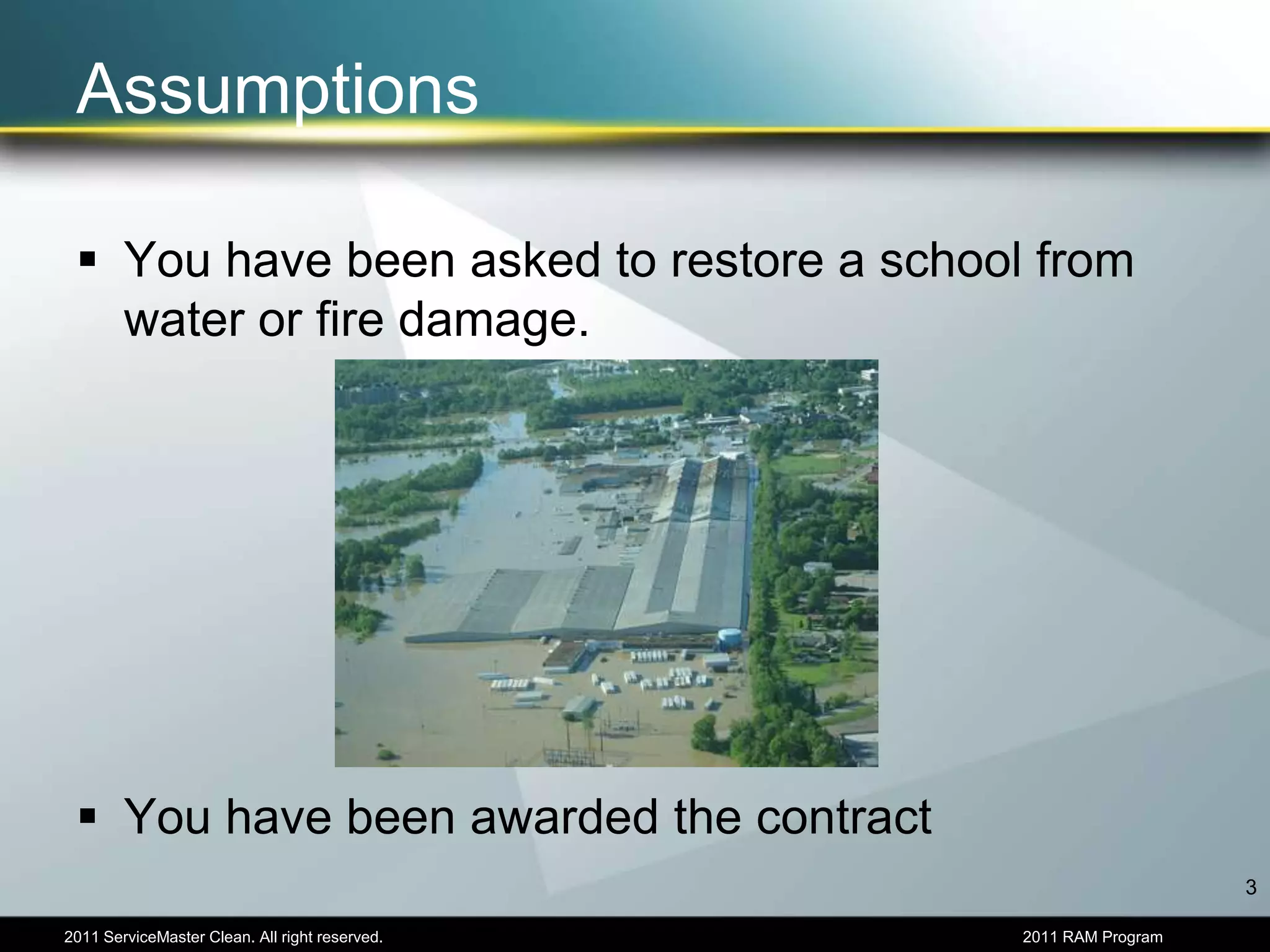 Assumptions

▪ You have been asked to restore a school from water or fire damage.

▪ You have been awarded the contract

3

2011 ServiceMaster Clean. All right reserved.

2011 RAM Program